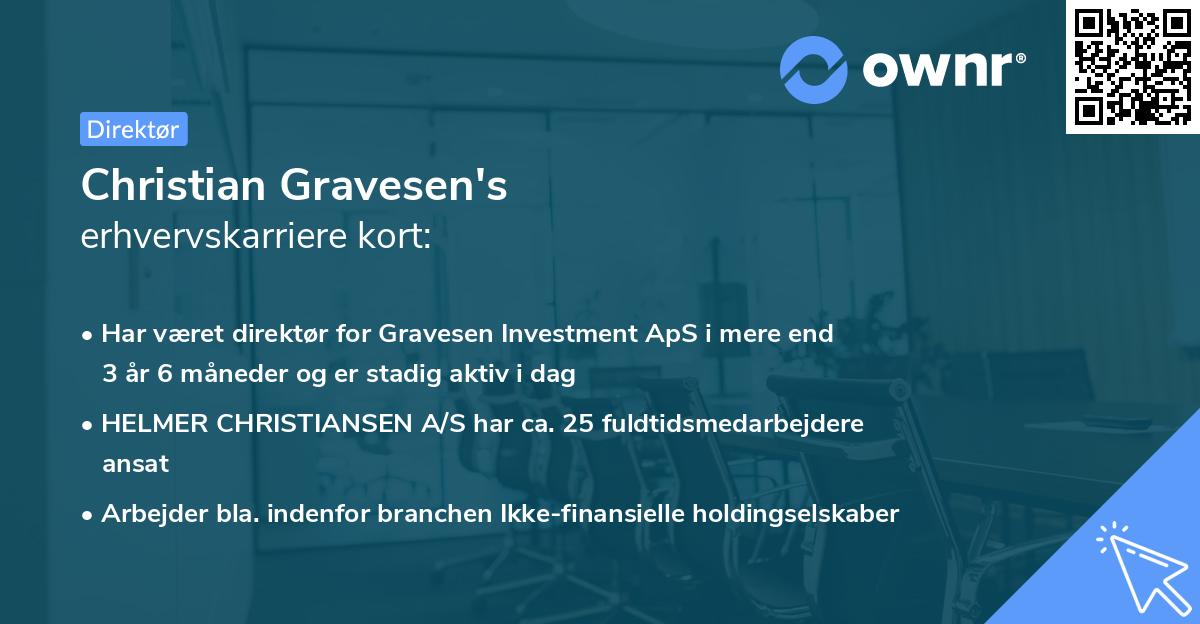 ownr®

Direktør

Christian Gravesen's
erhvervskarriere kort:

• Har været direktør for Gravesen Investment ApS i mere end 3 år 6 måneder og er stadig aktiv i dag

• HELMER CHRISTIANSEN A/S har ca. 25 fuldtidsmedarbejdere ansat

• Arbejder bla. indenfor branchen Ikke-finansielle holdingselskaber